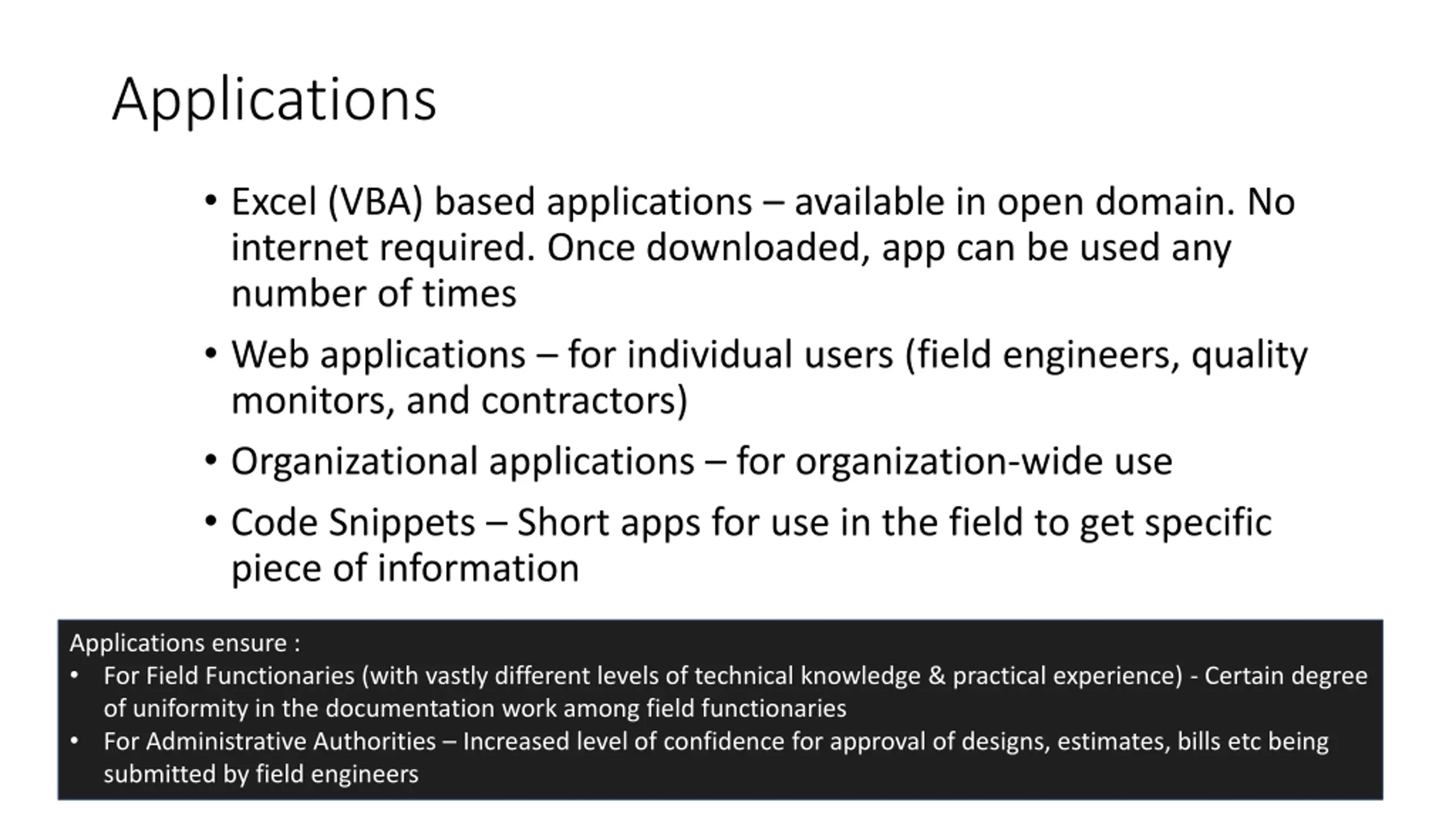 Applications

• Excel (VBA) based applications – available in open domain. No internet required. Once downloaded, app can be used any number of times

• Web applications – for individual users (field engineers, quality monitors, and contractors)

• Organizational applications – for organization-wide use

• Code Snippets – Short apps for use in the field to get specific piece of information

Applications ensure :
• For Field Functionaries (with vastly different levels of technical knowledge & practical experience) - Certain degree of uniformity in the documentation work among field functionaries
• For Administrative Authorities – Increased level of confidence for approval of designs, estimates, bills etc being submitted by field engineers